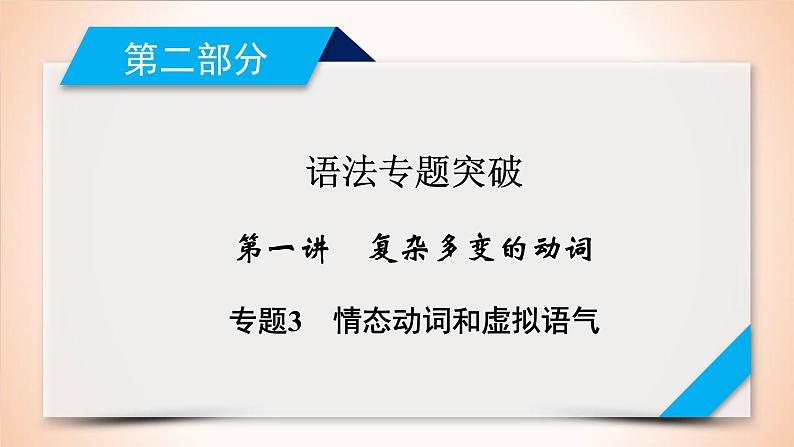 第二部分

语法专题突破

第一讲　复杂多变的动词

专题3　情态动词和虚拟语气